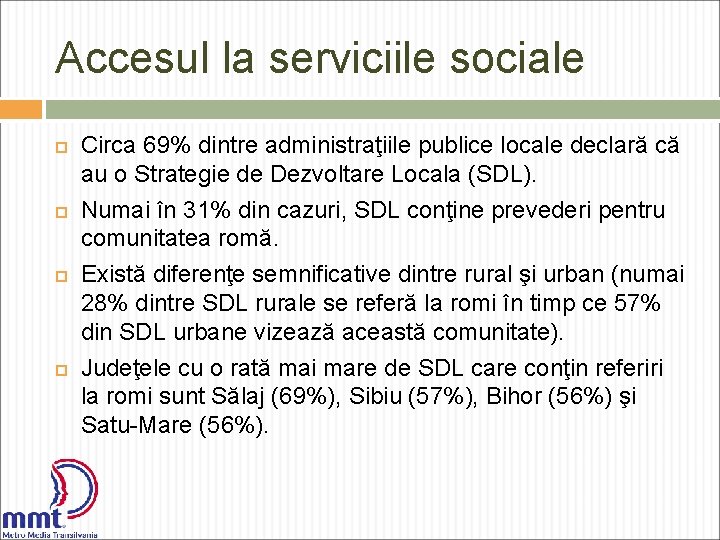 Accesul la serviciile sociale

Circa 69% dintre administraţiile publice locale declară că au o Strategie de Dezvoltare Locala (SDL).

Numai în 31% din cazuri, SDL conţine prevederi pentru comunitatea romă.

Există diferenţe semnificative dintre rural şi urban (numai 28% dintre SDL rurale se referă la romi în timp ce 57% din SDL urbane vizează această comunitate).

Judeţele cu o rată mai mare de SDL care conţin referiri la romi sunt Sălaj (69%), Sibiu (57%), Bihor (56%) şi Satu-Mare (56%).

mmt
Metro Media Transilvania